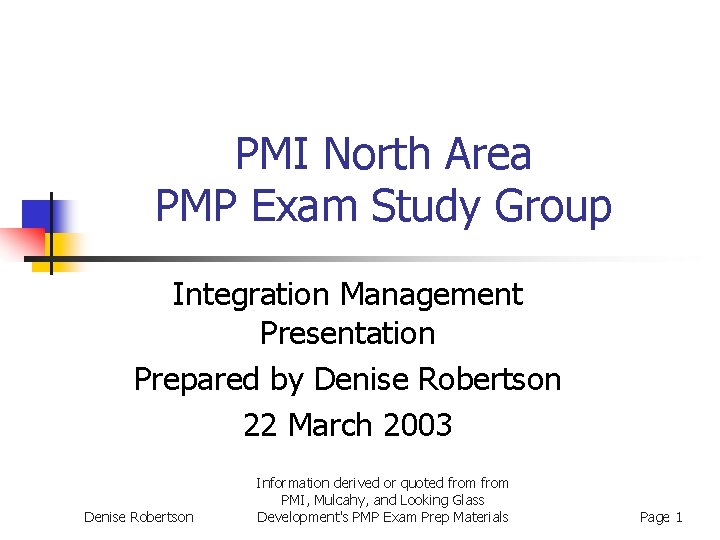 PMI North Area
PMP Exam Study Group

Integration Management Presentation

Prepared by Denise Robertson

22 March 2003

Denise Robertson

Information derived or quoted from from PMI, Mulcahy, and Looking Glass Development's PMP Exam Prep Materials

Page 1